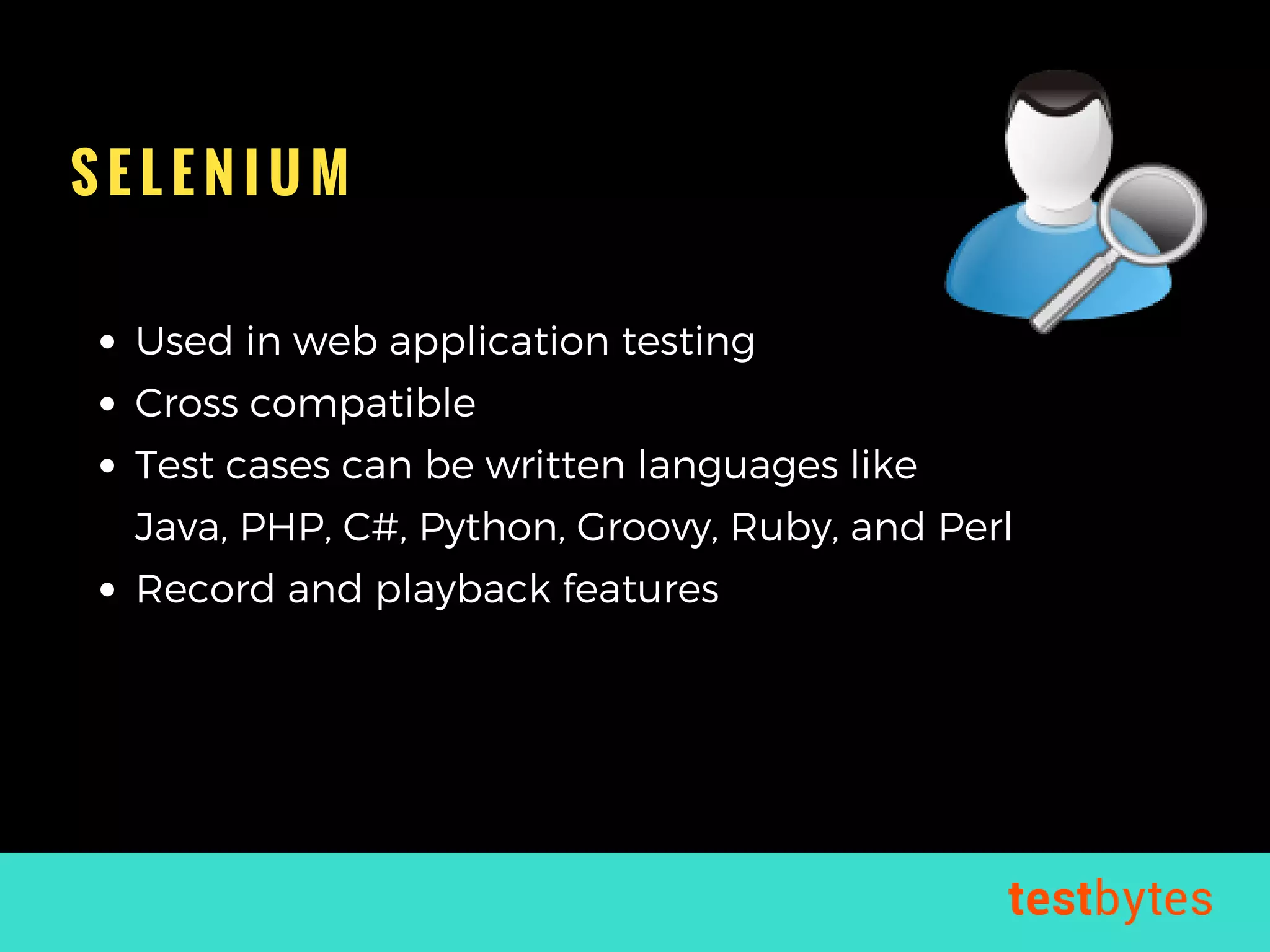 SELENIUM

- Used in web application testing
- Cross compatible
- Test cases can be written languages like Java, PHP, C#, Python, Groovy, Ruby, and Perl
- Record and playback features

testbytes